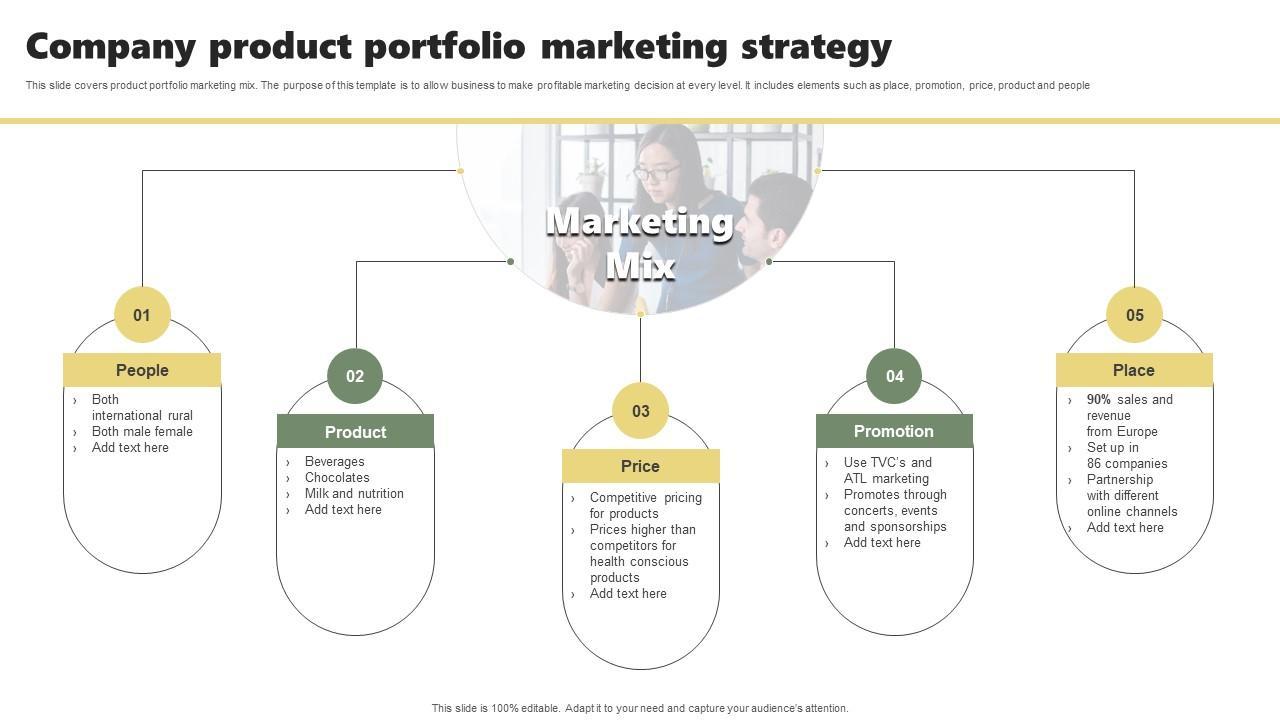 Company product portfolio marketing strategy

This slide covers product portfolio marketing mix. The purpose of this template is to allow business to make profitable marketing decision at every level. It includes elements such as place, promotion, price, product and people

Marketing Mix

01

People

› Both international rural
› Both male female
› Add text here

02

Product

› Beverages
› Chocolates
› Milk and nutrition
› Add text here

03

Price

› Competitive pricing for products
› Prices higher than competitors for health conscious products
› Add text here

04

Promotion

› Use TVC's and ATL marketing
› Promotes through concerts, events and sponsorships
› Add text here

05

Place

› 90% sales and revenue from Europe
› Set up in 86 companies
› Partnership with different online channels
› Add text here

This slide is 100% editable. Adapt it to your need and capture your audience's attention.